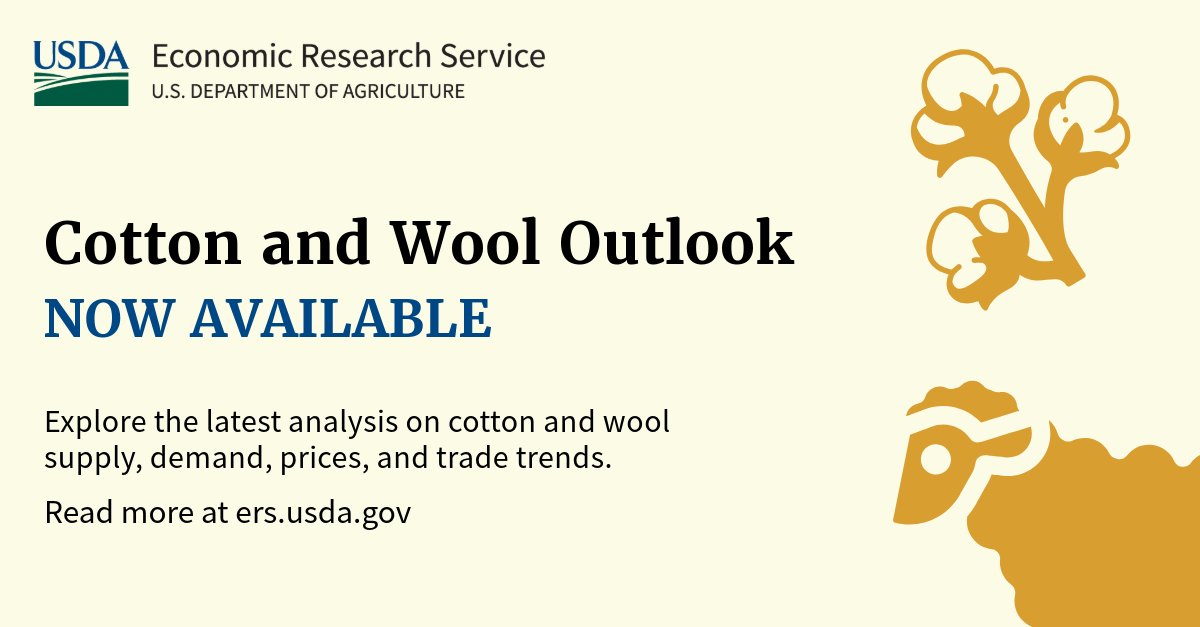 USDA Economic Research Service
U.S. DEPARTMENT OF AGRICULTURE

Cotton and Wool Outlook
NOW AVAILABLE

Explore the latest analysis on cotton and wool supply, demand, prices, and trade trends.

Read more at ers.usda.gov